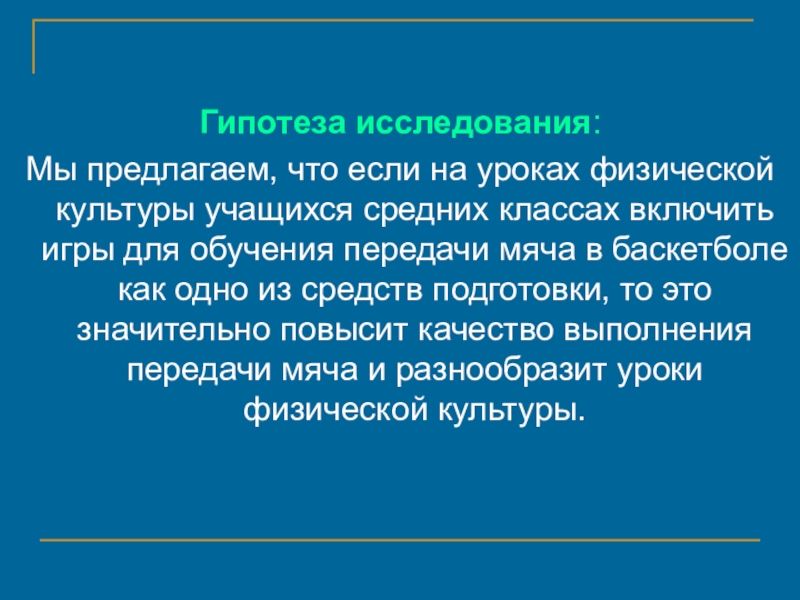 Гипотеза исследования:

Мы предлагаем, что если на уроках физической культуры учащихся средних классах включить игры для обучения передачи мяча в баскетболе как одно из средств подготовки, то это значительно повысит качество выполнения передачи мяча и разнообразит уроки физической культуры.